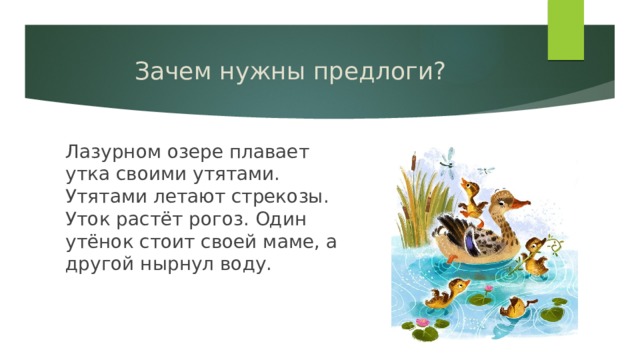 Зачем нужны предлоги?

Лазурном озере плавает утка своими утятами. Утятами летают стрекозы. Уток растёт рогоз. Один утёнок стоит своей маме, а другой нырнул воду.